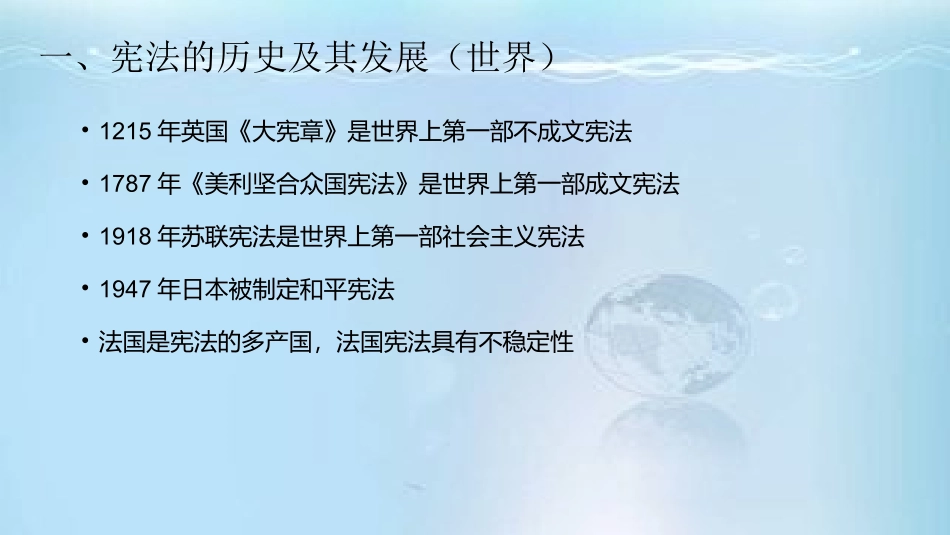 一、宪法的历史及其发展（世界）

• 1215 年英国《大宪章》是世界上第一部不成文宪法

• 1787 年《美利坚合众国宪法》是世界上第一部成文宪法

• 1918 年苏联宪法是世界上第一部社会主义宪法

• 1947 年日本被制定和平宪法

• 法国是宪法的多产国，法国宪法具有不稳定性